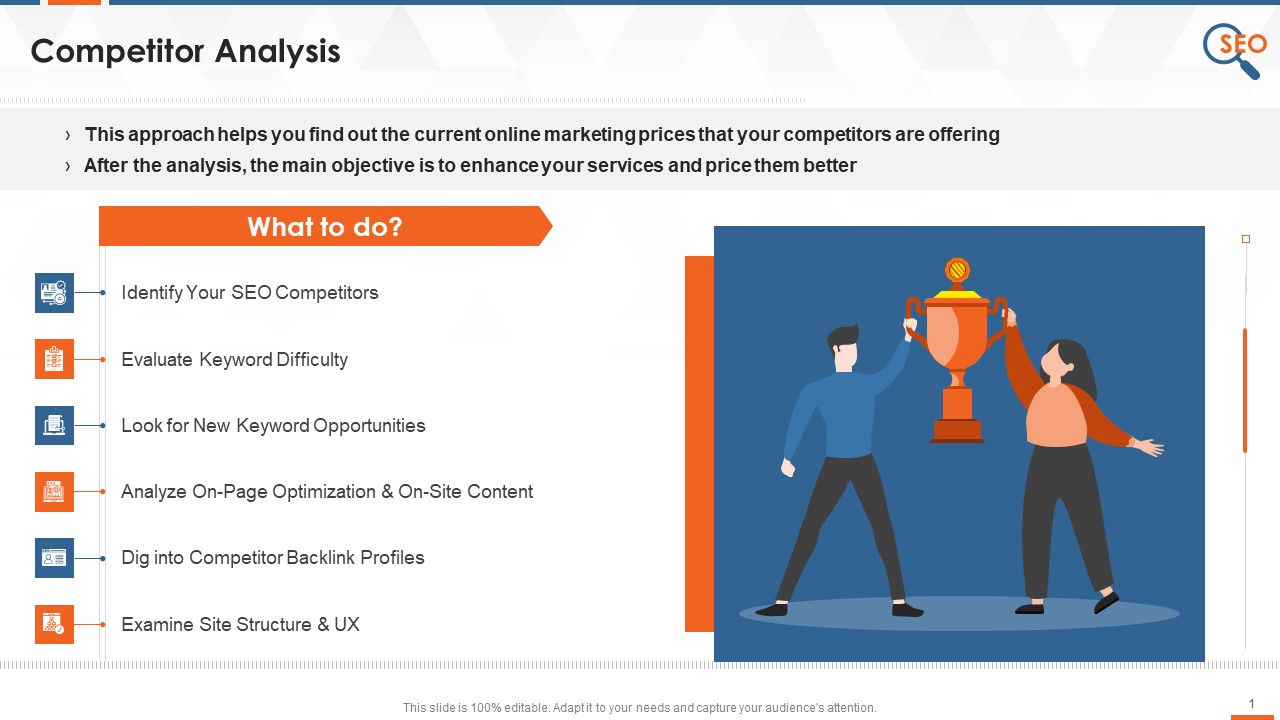 Competitor Analysis

SEO

› This approach helps you find out the current online marketing prices that your competitors are offering

› After the analysis, the main objective is to enhance your services and price them better

What to do?

Identify Your SEO Competitors

Evaluate Keyword Difficulty

Look for New Keyword Opportunities

Analyze On-Page Optimization & On-Site Content

Dig into Competitor Backlink Profiles

Examine Site Structure & UX

This slide is 100% editable. Adapt it to your needs and capture your audience's attention.

1